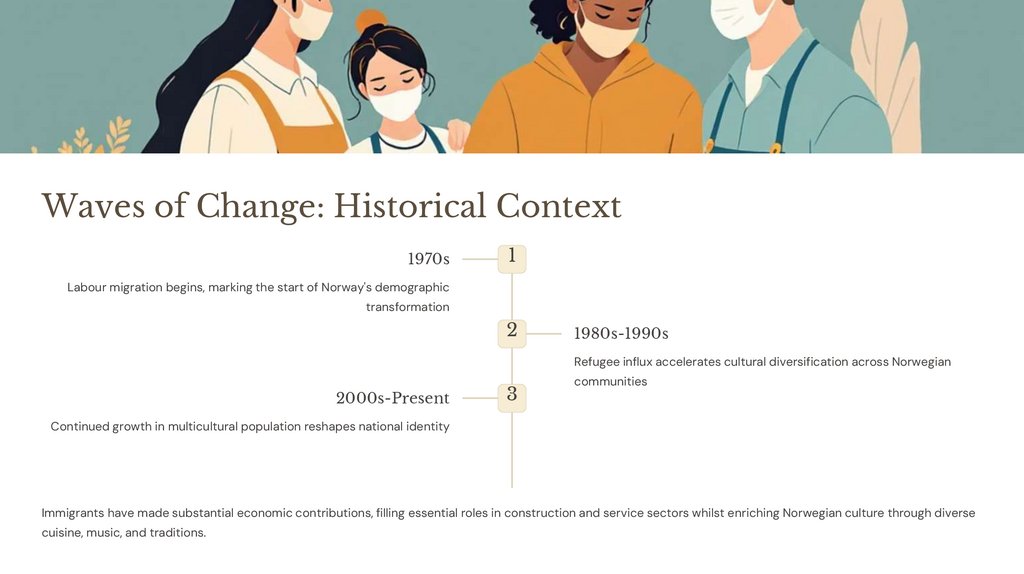 Waves of Change: Historical Context

1970s

1

Labour migration begins, marking the start of Norway's demographic transformation

2

1980s-1990s

Refugee influx accelerates cultural diversification across Norwegian communities

2000s-Present

3

Continued growth in multicultural population reshapes national identity

Immigrants have made substantial economic contributions, filling essential roles in construction and service sectors whilst enriching Norwegian culture through diverse cuisine, music, and traditions.